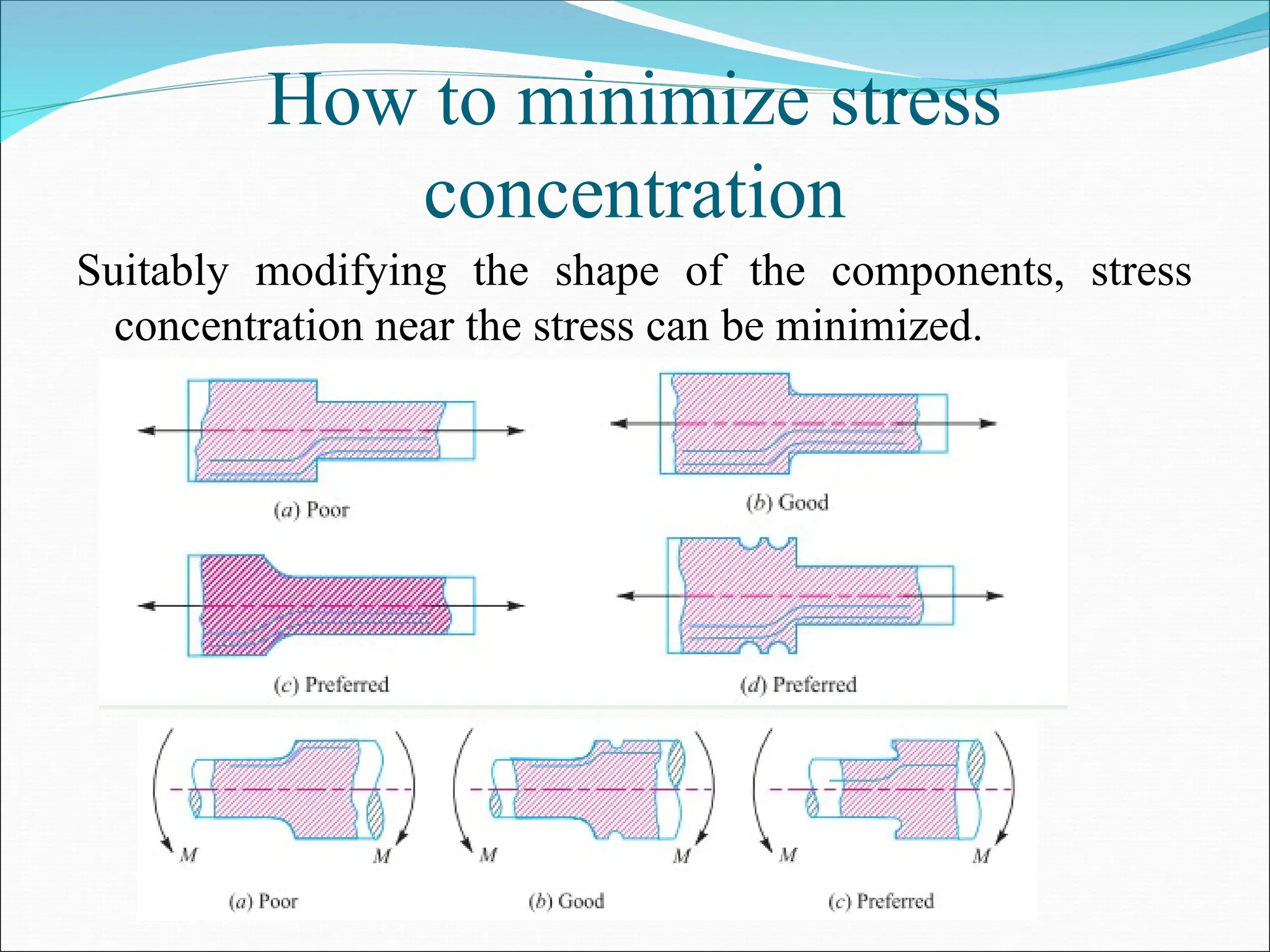 How to minimize stress concentration

Suitably modifying the shape of the components, stress concentration near the stress can be minimized.

(a) Poor

(b) Good

(c) Preferred

(d) Preferred

M M M M M M

(a) Poor

(b) Good

(c) Preferred